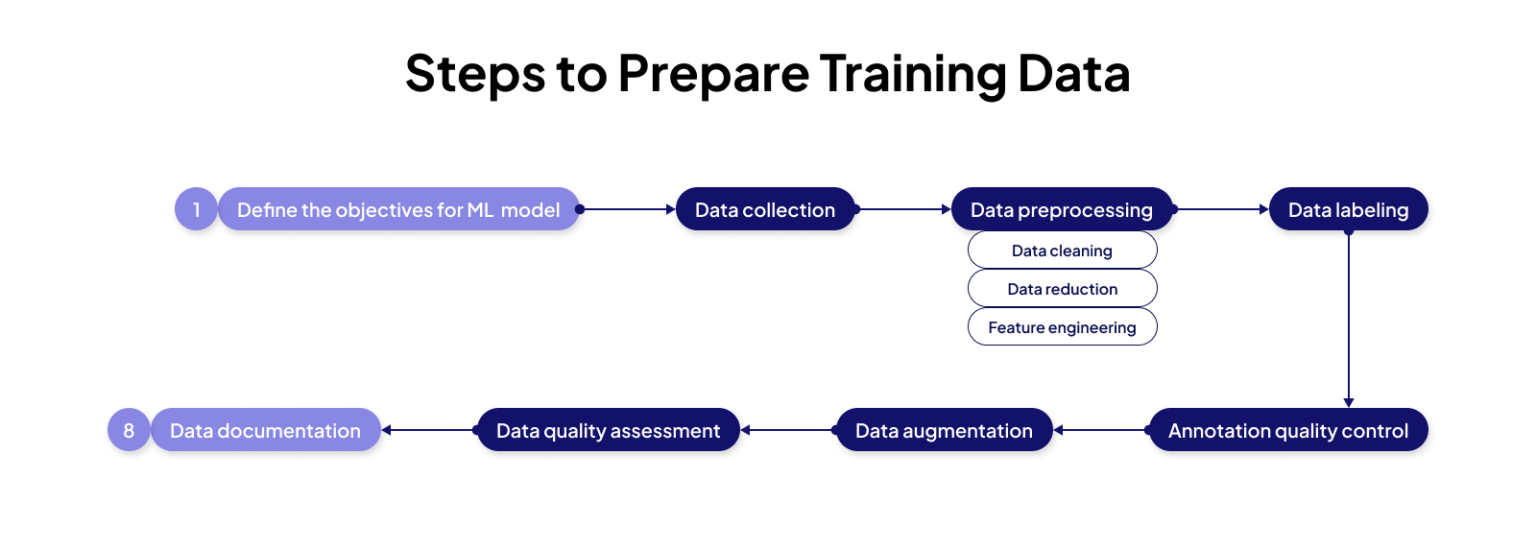 Steps to Prepare Training Data

1 Define the objectives for ML model

Data collection

Data preprocessing

Data cleaning

Data reduction

Feature engineering

Data labeling

Annotation quality control

Data augmentation

Data quality assessment

8 Data documentation